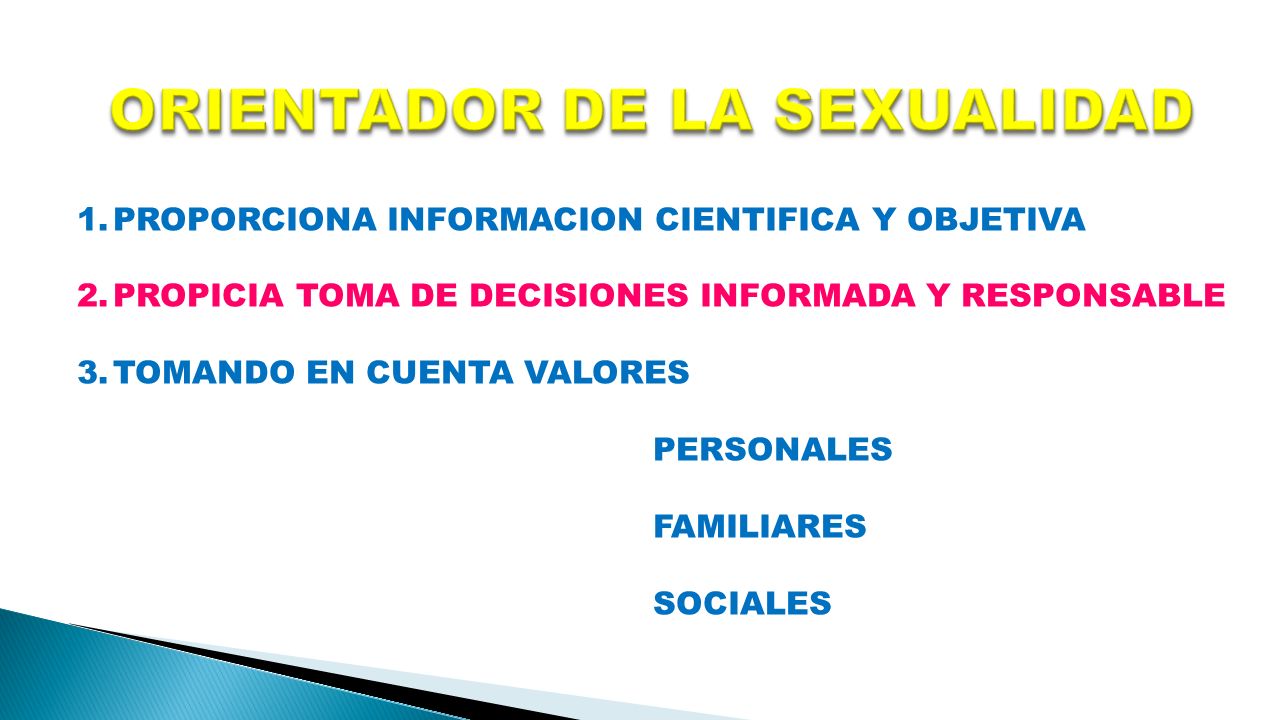 ORIENTADOR DE LA SEXUALIDAD

1. PROPORCIONA INFORMACION CIENTIFICA Y OBJETIVA

2. PROPICIA TOMA DE DECISIONES INFORMADA Y RESPONSABLE

3. TOMANDO EN CUENTA VALORES

PERSONALES

FAMILIARES

SOCIALES